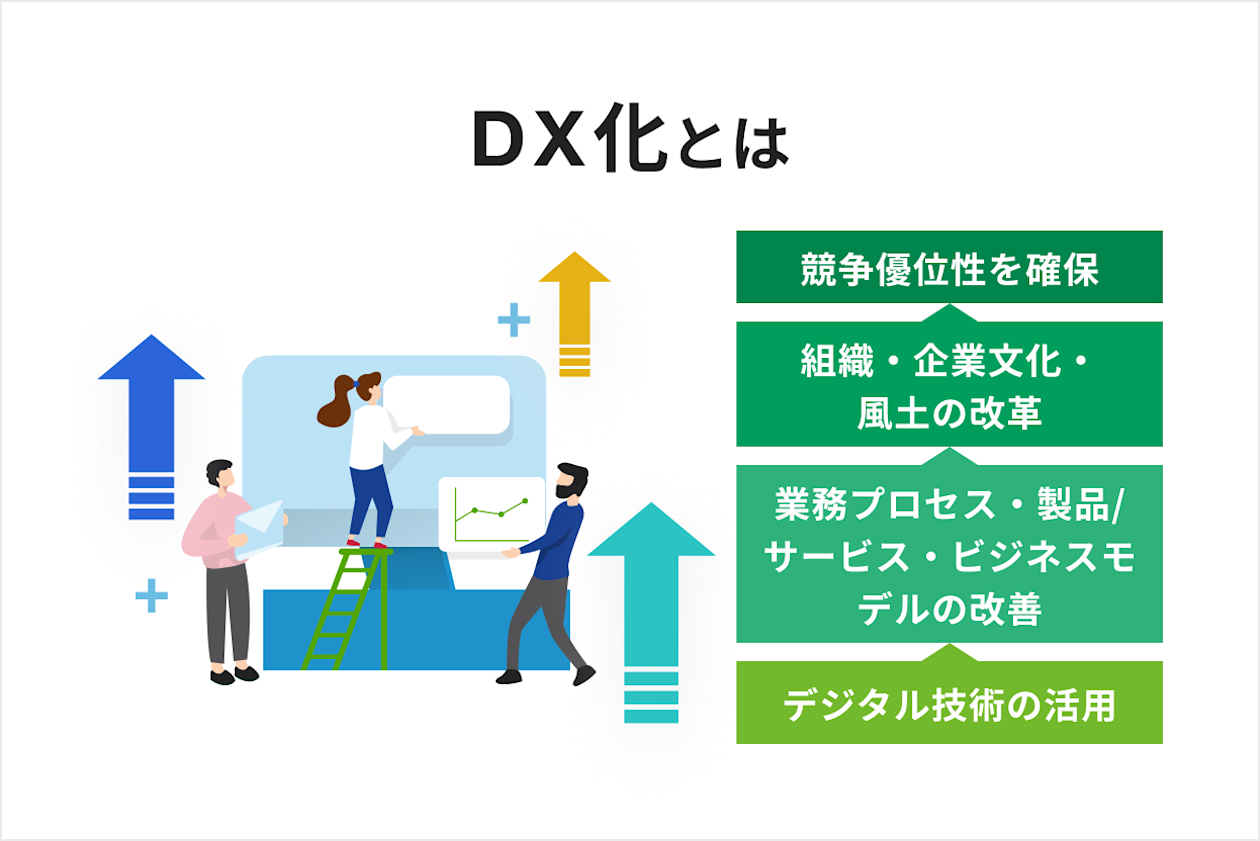 DX化とは

競争優位性を確保

組織・企業文化・風土の改革

業務プロセス・製品/サービス・ビジネスモデルの改善

デジタル技術の活用